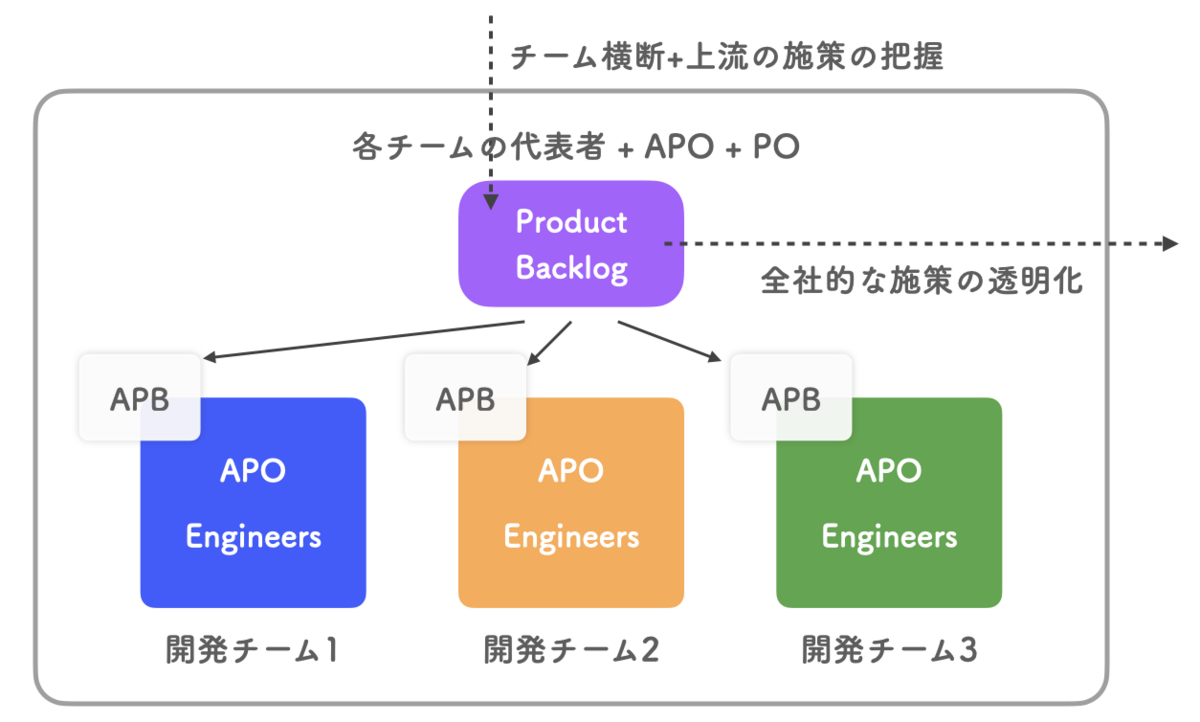 チーム横断+上流の施策の把握

各チームの代表者 + APO + PO

Product Backlog

全社的な施策の透明化

APB

APO

Engineers

開発チーム1

APB

APO

Engineers

開発チーム2

APB

APO

Engineers

開発チーム3